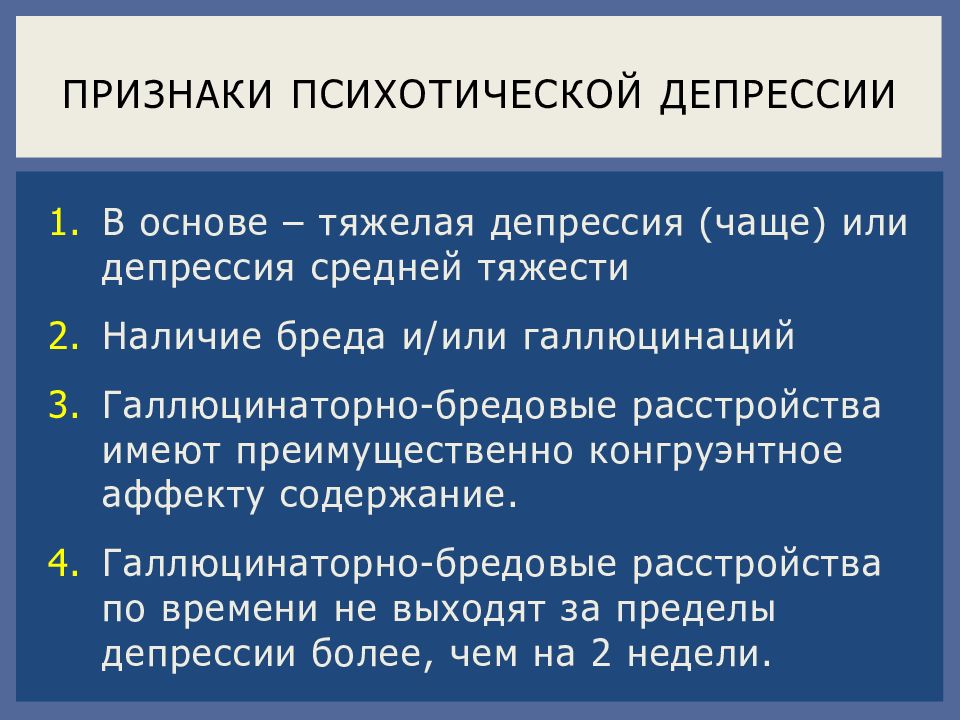 ПРИЗНАКИ ПСИХОТИЧЕСКОЙ ДЕПРЕССИИ

1. В основе – тяжелая депрессия (чаще) или депрессия средней тяжести

2. Наличие бреда и/или галлюцинаций

3. Галлюцинаторно-бредовые расстройства имеют преимущественно конгруэнтное аффекту содержание.

4. Галлюцинаторно-бредовые расстройства по времени не выходят за пределы депрессии более, чем на 2 недели.